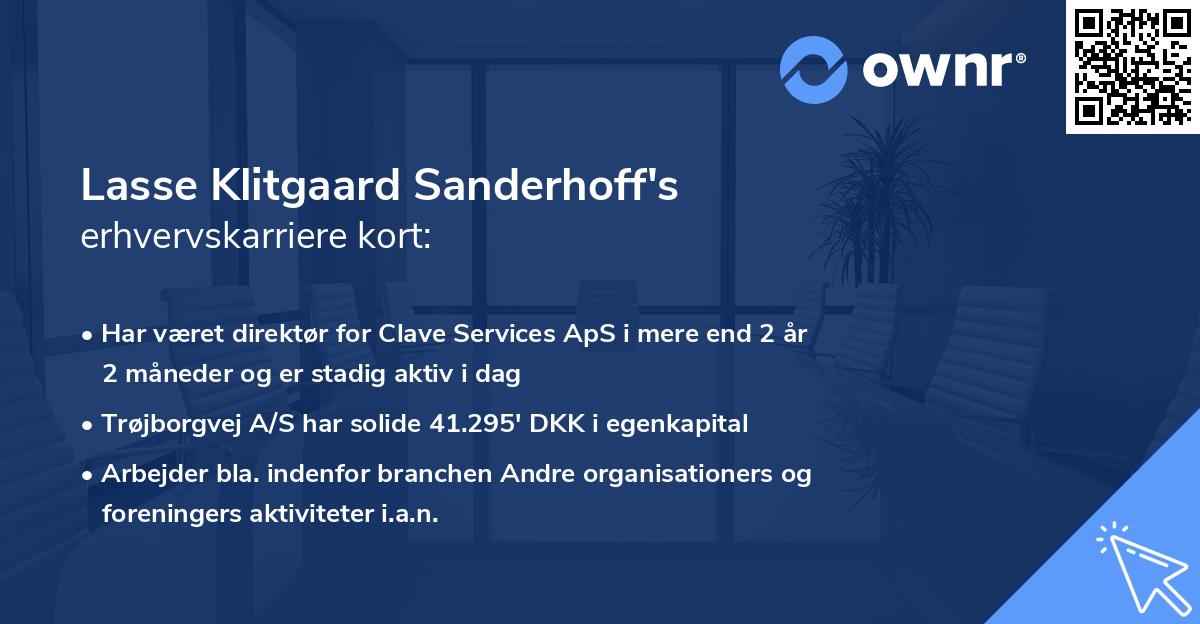 ownr®

Lasse Klitgaard Sanderhoff's
erhvervskarriere kort:

• Har været direktør for Clave Services ApS i mere end 2 år 2 måneder og er stadig aktiv i dag

• Trøjborgvej A/S har solide 41.295' DKK i egenkapital

• Arbejder bla. indenfor branchen Andre organisationers og foreningers aktiviteter i.a.n.